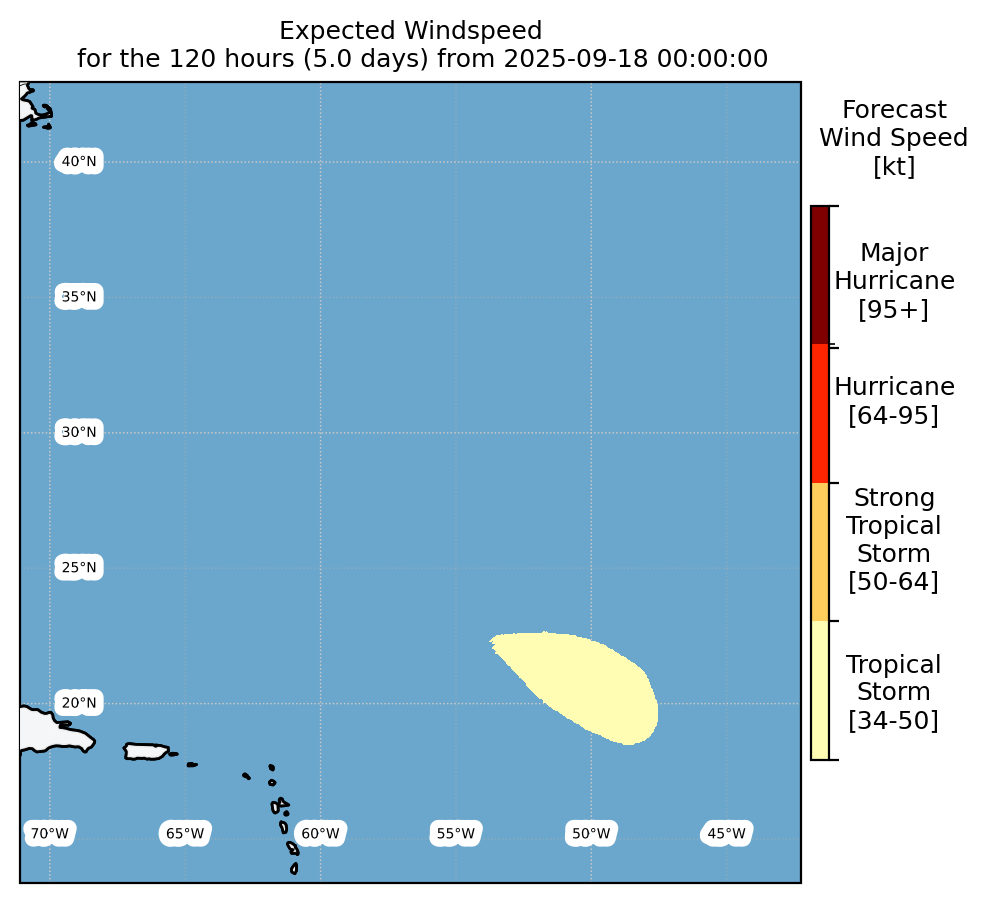 Expected Windspeed
for the 120 hours (5.0 days) from 2025-09-18 00:00:00

40°N
35°N
30°N
25°N
20°N

70°W
65°W
60°W
55°W
50°W
45°W

Forecast
Wind Speed
[kt]

Major
Hurricane
[95+]

Hurricane
[64-95]

Strong
Tropical
Storm
[50-64]

Tropical
Storm
[34-50]